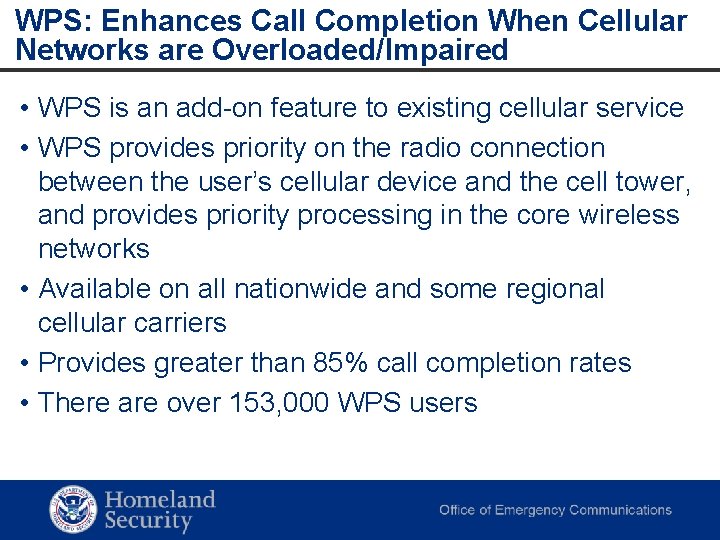 WPS: Enhances Call Completion When Cellular Networks are Overloaded/Impaired

• WPS is an add-on feature to existing cellular service
• WPS provides priority on the radio connection between the user's cellular device and the cell tower, and provides priority processing in the core wireless networks
• Available on all nationwide and some regional cellular carriers
• Provides greater than 85% call completion rates
• There are over 153,000 WPS users

Homeland Security

Office of Emergency Communications